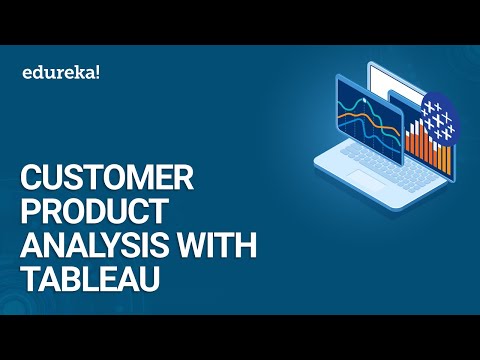 edureka!

CUSTOMER PRODUCT ANALYSIS WITH TABLEAU